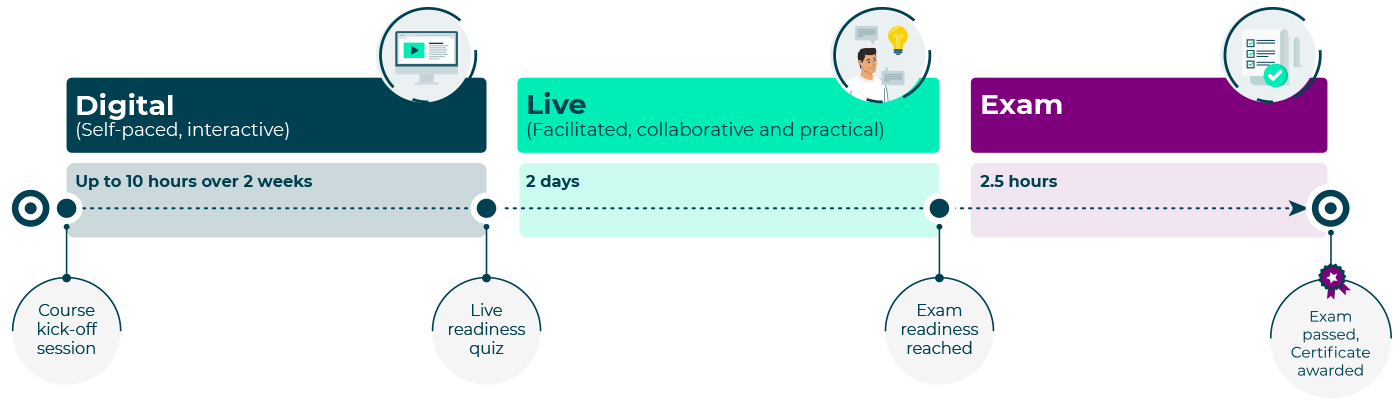 Digital
(Self-paced, interactive)

Up to 10 hours over 2 weeks

Live
(Facilitated, collaborative and practical)

2 days

Exam

2.5 hours

Course kick-off session

Live readiness quiz

Exam readiness reached

Exam passed, Certificate awarded